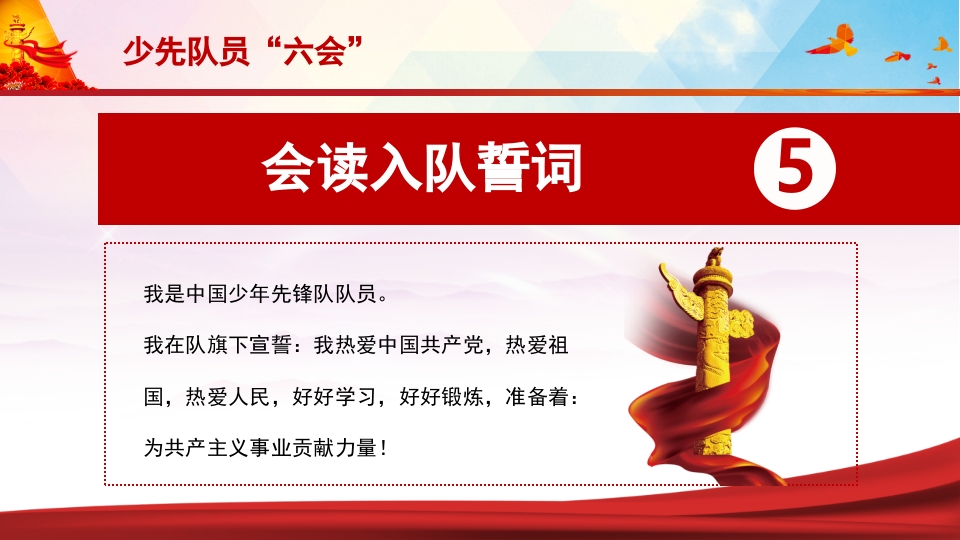 少先队员“六会”

会读入队誓词

5

我是中国少年先锋队队员。

我在队旗下宣誓：我热爱中国共产党，热爱祖国，热爱人民，好好学习，好好锻炼，准备着：为共产主义事业贡献力量！